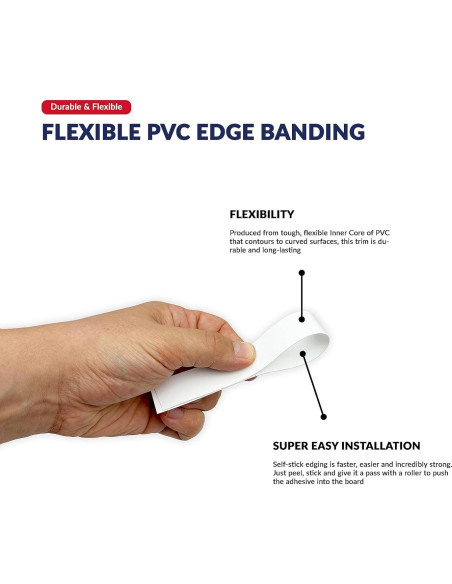 Durable & Flexible

FLEXIBLE PVC EDGE BANDING

FLEXIBILITY

Produced from tough, flexible Inner Core of PVC that contours to curved surfaces, this trim is durable and long-lasting

SUPER EASY INSTALLATION

Self-stick edging is faster, easier and incredibly strong. Just peel, stick and give it a pass with a roller to push the adhesive into the board